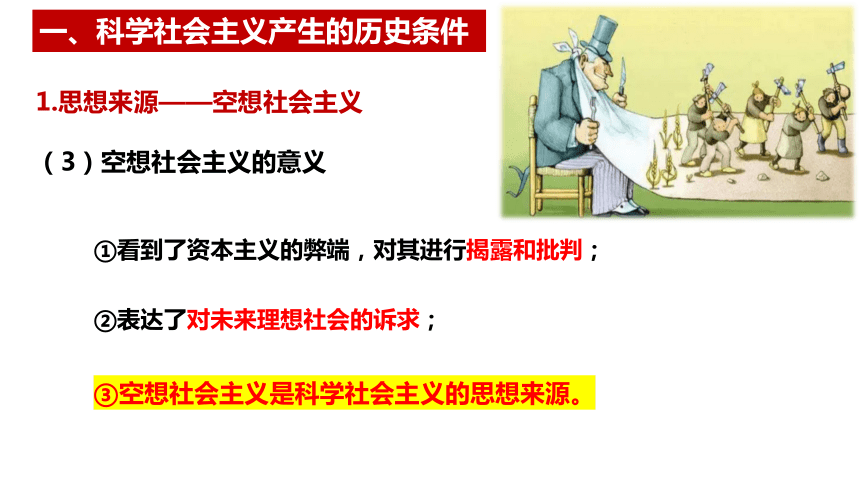 一、科学社会主义产生的历史条件

1.思想来源——空想社会主义

（3）空想社会主义的意义

①看到了资本主义的弊端，对其进行揭露和批判；

②表达了对未来理想社会的诉求；

③空想社会主义是科学社会主义的思想来源。